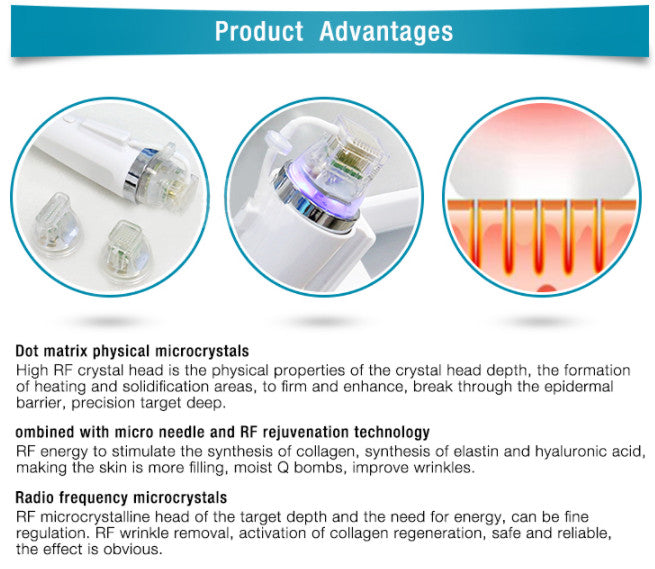 Product Advantages

Dot matrix physical microcrystals
High RF crystal head is the physical properties of the crystal head depth, the formation of heating and solidification areas, to firm and enhance, break through the epidermal barrier, precision target deep.

ombined with micro needle and RF rejuvenation technology
RF energy to stimulate the synthesis of collagen, synthesis of elastin and hyaluronic acid, making the skin is more filling, moist Q bombs, improve wrinkles.

Radio frequency microcrystals
RF microcrystalline head of the target depth and the need for energy, can be fine regulation. RF wrinkle removal, activation of collagen regeneration, safe and reliable, the effect is obvious.